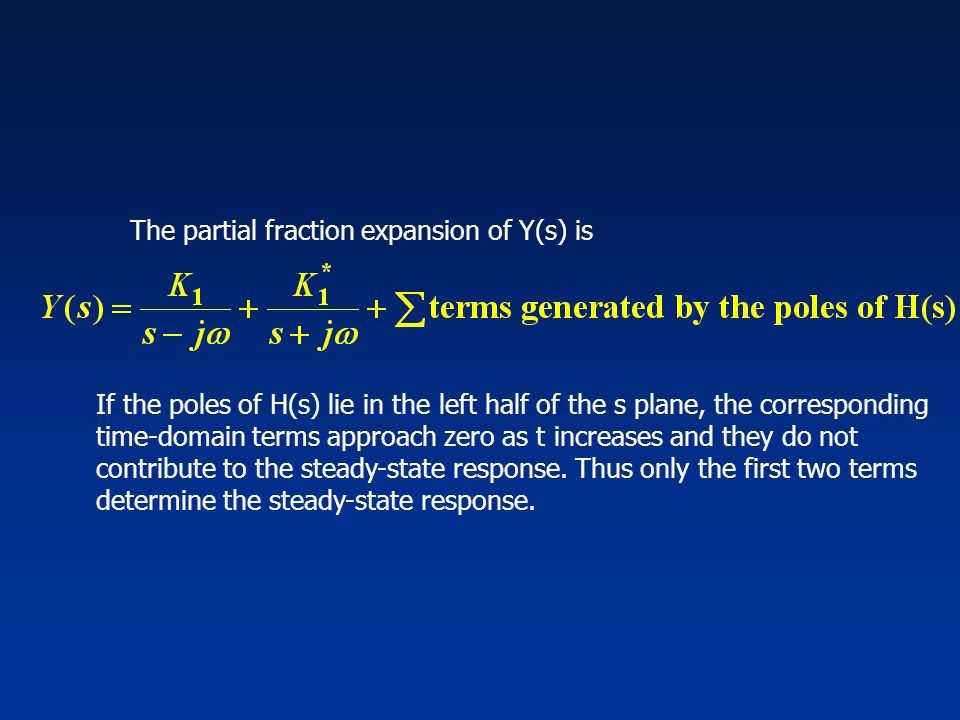 The partial fraction expansion of Y(s) is

$Y(s) = \frac{K_1}{s - j\omega} + \frac{K_1^*}{s + j\omega} + \sum \text{terms generated by the poles of H(s)}$

If the poles of H(s) lie in the left half of the s plane, the corresponding time-domain terms approach zero as t increases and they do not contribute to the steady-state response. Thus only the first two terms determine the steady-state response.